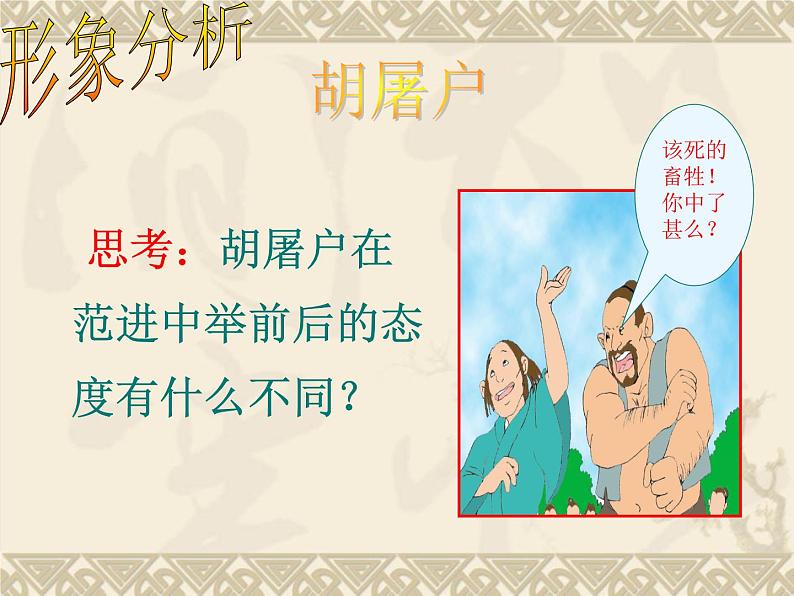 形象分析

胡屠户

思考：胡屠户在范进中举前后的态度有什么不同？

该死的畜牲！你中了甚么？